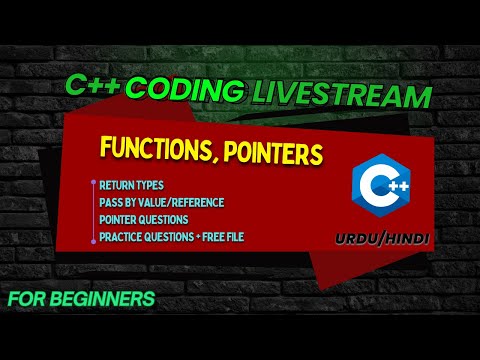 C++ CODING LIVESTREAM

FUNCTIONS, POINTERS

RETURN TYPES
PASS BY VALUE/REFERENCE
POINTER QUESTIONS
PRACTICE QUESTIONS + FREE FILE

C++

URDU/HINDI

FOR BEGINNERS